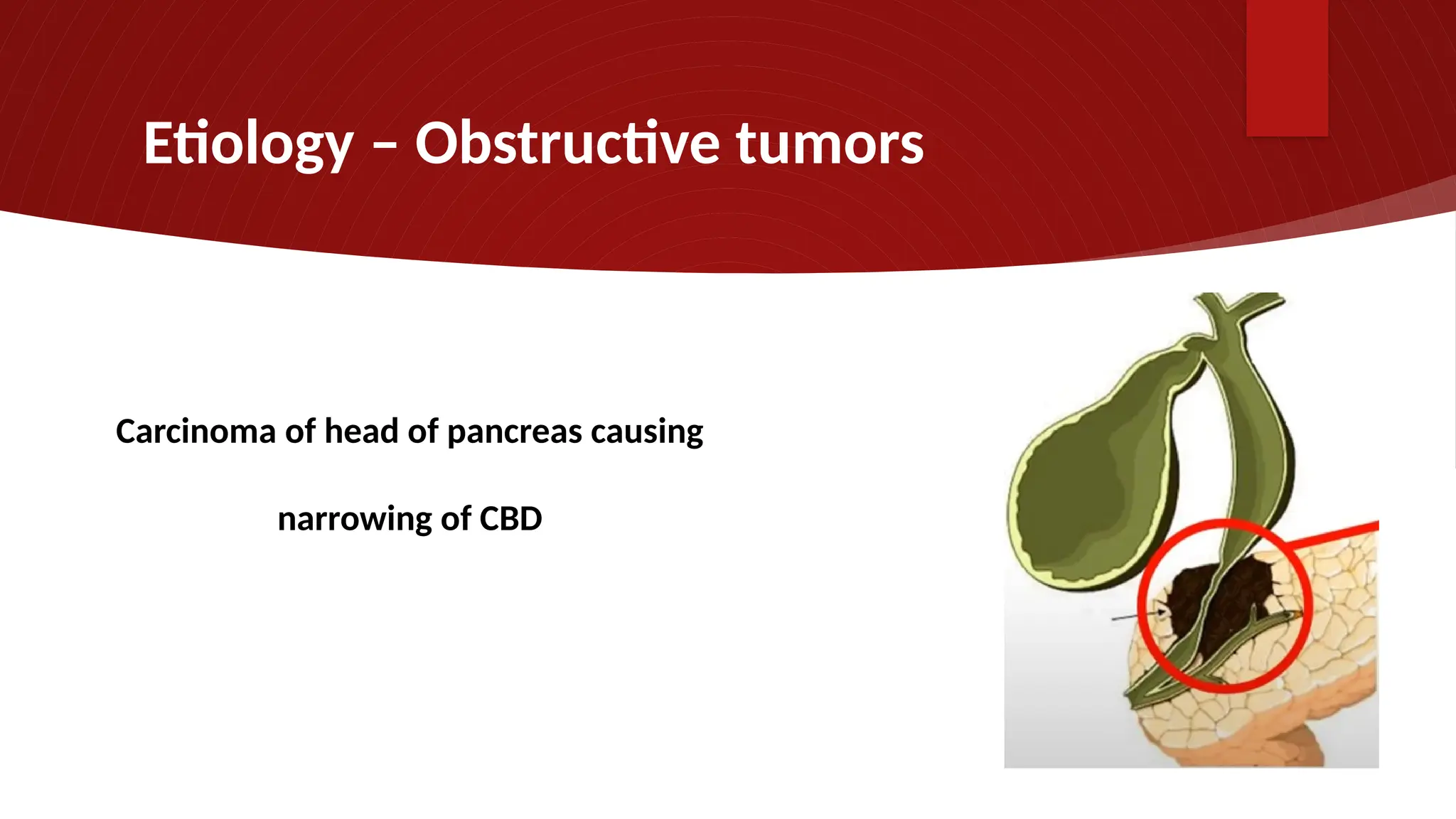 Etiology – Obstructive tumors

Carcinoma of head of pancreas causing

narrowing of CBD